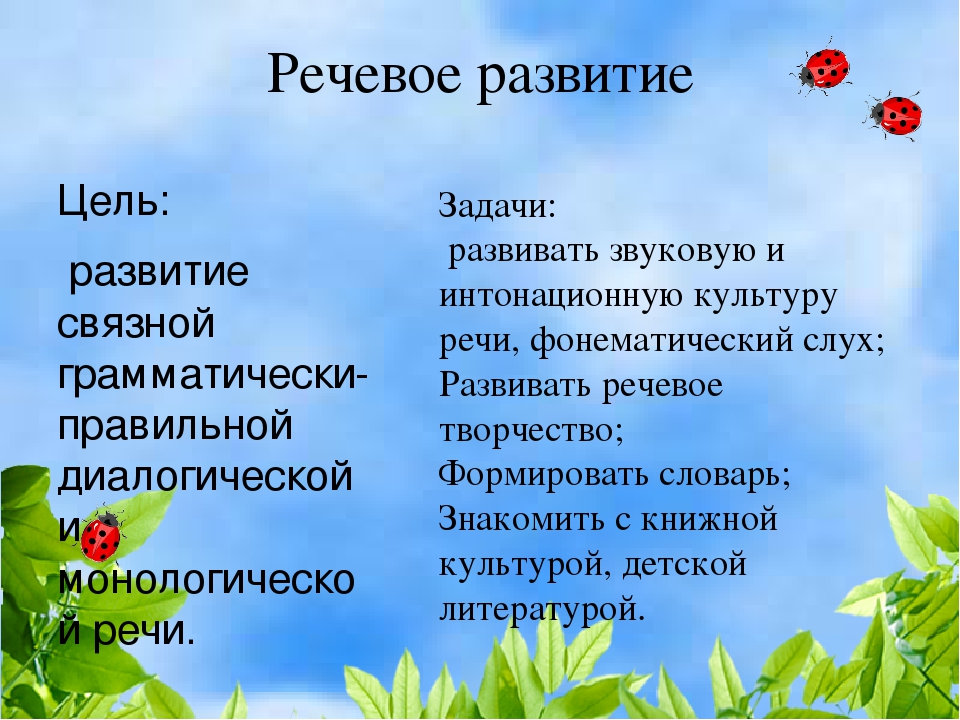 Речевое развитие

Цель:

развитие связной грамматически-правильной диалогической и монологической речи.

Задачи:

развивать звуковую и интонационную культуру речи, фонематический слух;
Развивать речевое творчество;
Формировать словарь;
Знакомить с книжной культурой, детской литературой.